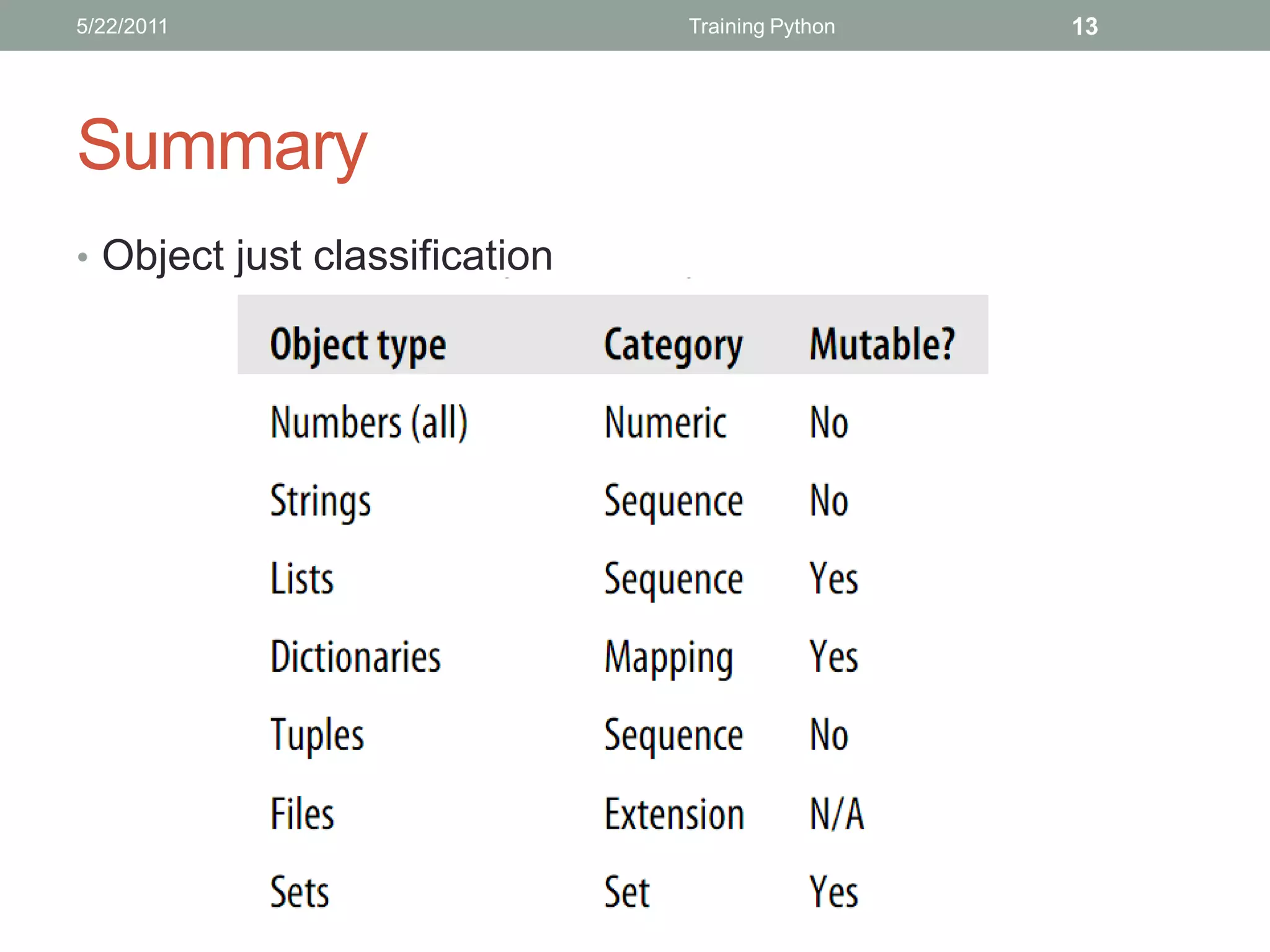 5/22/2011 Training Python 13

Summary

• Object just classification

| Object type | Category | Mutable? |
|---|---|---|
| Numbers (all) | Numeric | No |
| Strings | Sequence | No |
| Lists | Sequence | Yes |
| Dictionaries | Mapping | Yes |
| Tuples | Sequence | No |
| Files | Extension | N/A |
| Sets | Set | Yes |